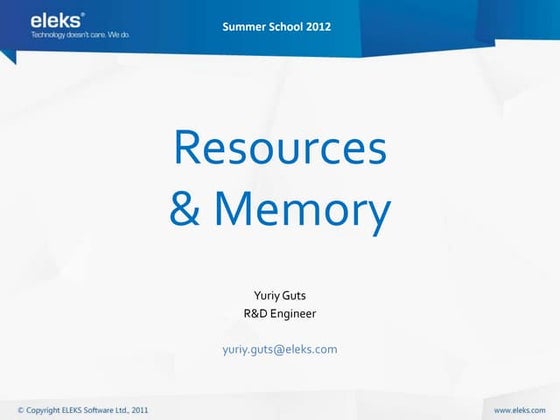 eleks®
Technology doesn't care. We do.

Summer School 2012

Resources & Memory

Yuriy Guts
R&D Engineer

yuriy.guts@eleks.com

© Copyright ELEKS Software Ltd., 2011

www.eleks.com